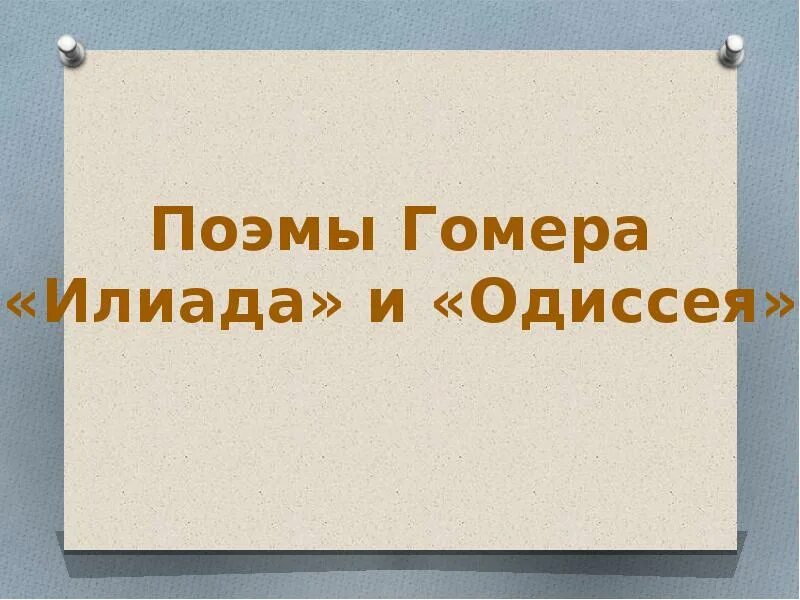 Поэмы Гомера
«Илиада» и «Одиссея»